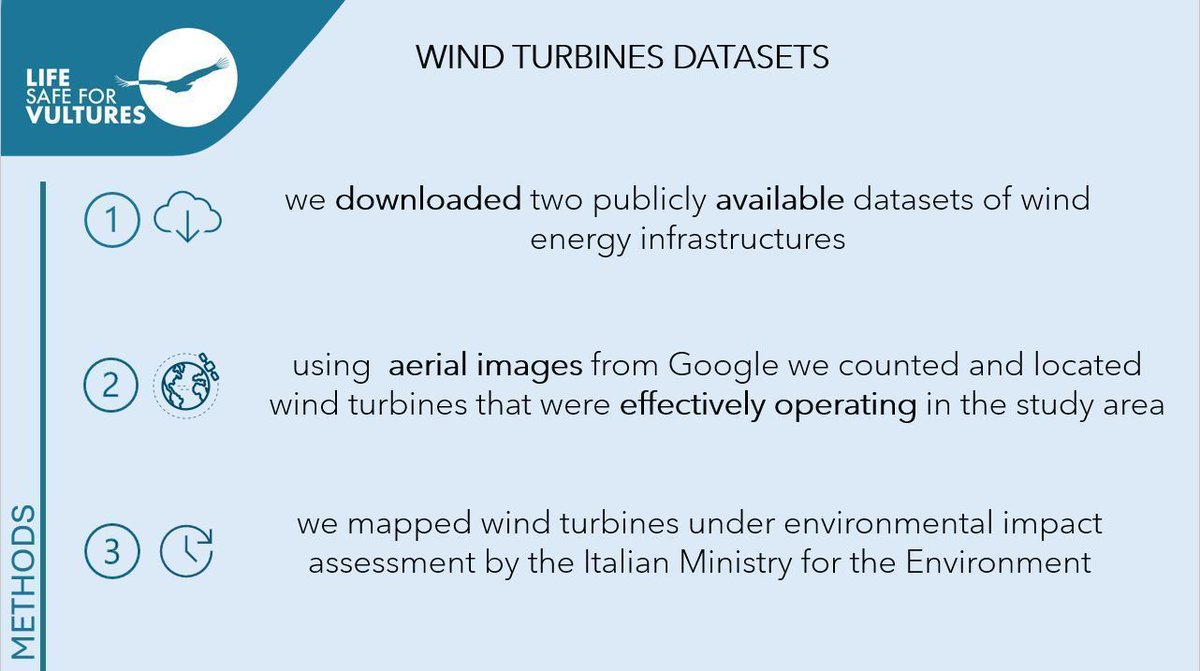 LIFE
SAFE FOR
VULTURES

WIND TURBINES DATASETS

METHODS

1 we downloaded two publicly available datasets of wind energy infrastructures

2 using aerial images from Google we counted and located wind turbines that were effectively operating in the study area

3 we mapped wind turbines under environmental impact assessment by the Italian Ministry for the Environment